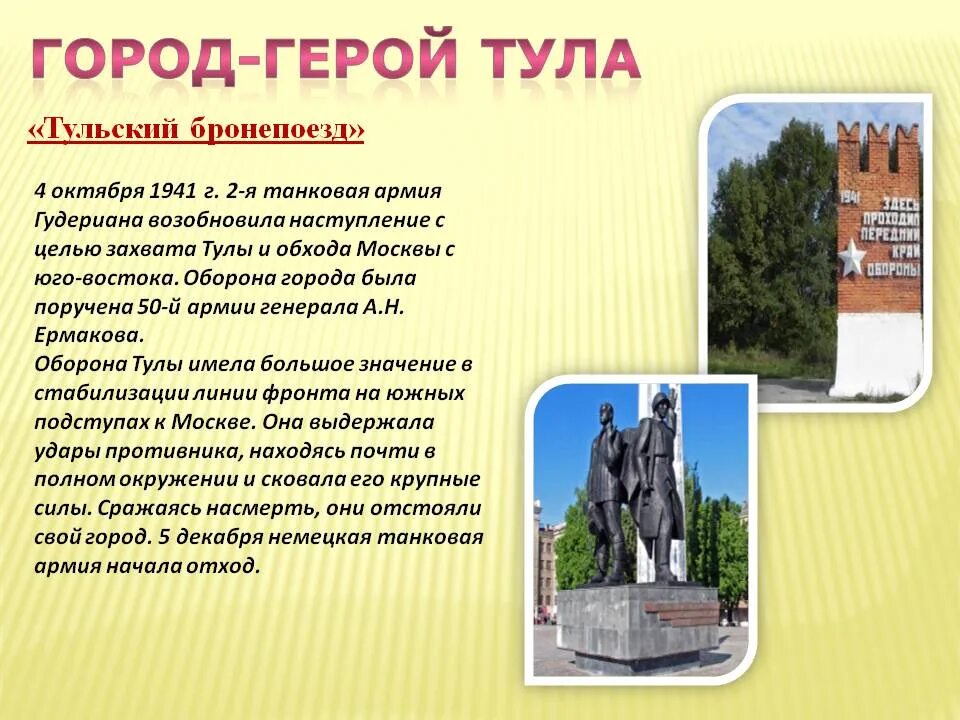 ГОРОД-ГЕРОЙ ТУЛА

«Тульский бронепоезд»

4 октября 1941 г. 2-я танковая армия Гудериана возобновила наступление с целью захвата Тулы и обхода Москвы с юго-востока. Оборона города была поручена 50-й армии генерала А.Н. Ермакова.
Оборона Тулы имела большое значение в стабилизации линии фронта на южных подступах к Москве. Она выдержала удары противника, находясь почти в полном окружении и сковала его крупные силы. Сражаясь насмерть, они отстояли свой город. 5 декабря немецкая танковая армия начала отход.

1941 ЗДЕСЬ ПРОХОДИЛ ПЕРЕДНИЙ КРАЙ ОБОРОНЫ